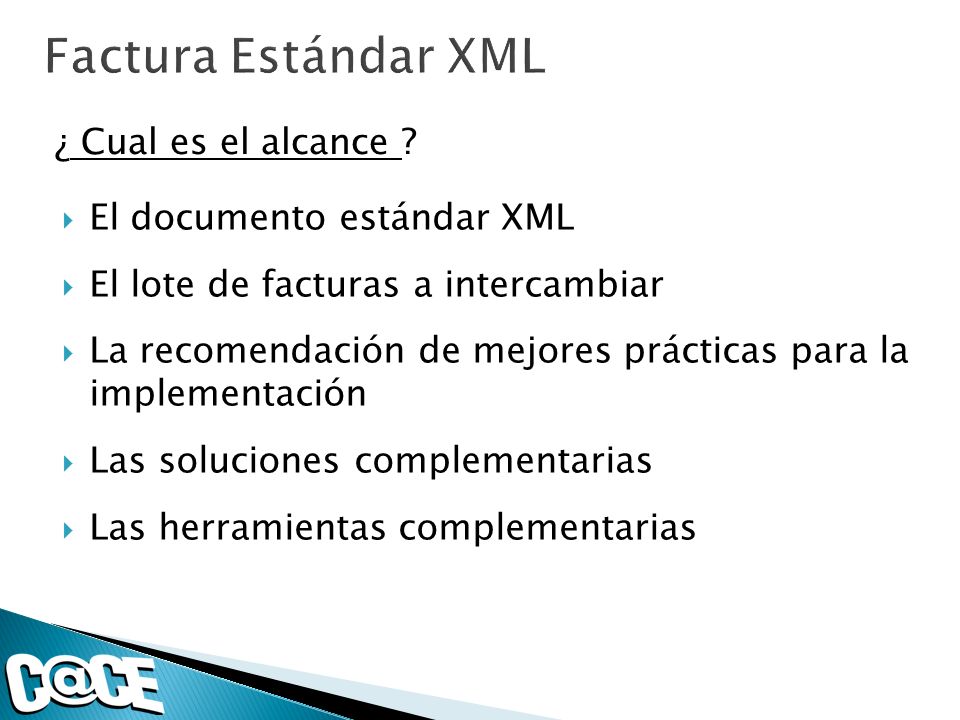 Factura Estándar XML

¿ Cual es el alcance ?

El documento estándar XML

El lote de facturas a intercambiar

La recomendación de mejores prácticas para la implementación

Las soluciones complementarias

Las herramientas complementarias

C@CE